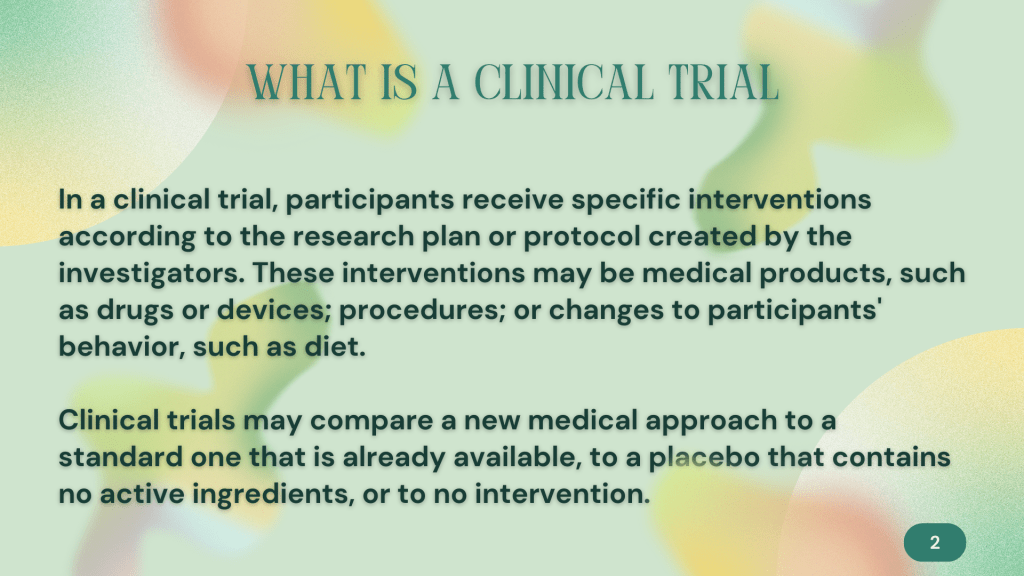 WHAT IS A CLINICAL TRIAL

In a clinical trial, participants receive specific interventions according to the research plan or protocol created by the investigators. These interventions may be medical products, such as drugs or devices; procedures; or changes to participants' behavior, such as diet.

Clinical trials may compare a new medical approach to a standard one that is already available, to a placebo that contains no active ingredients, or to no intervention.

2